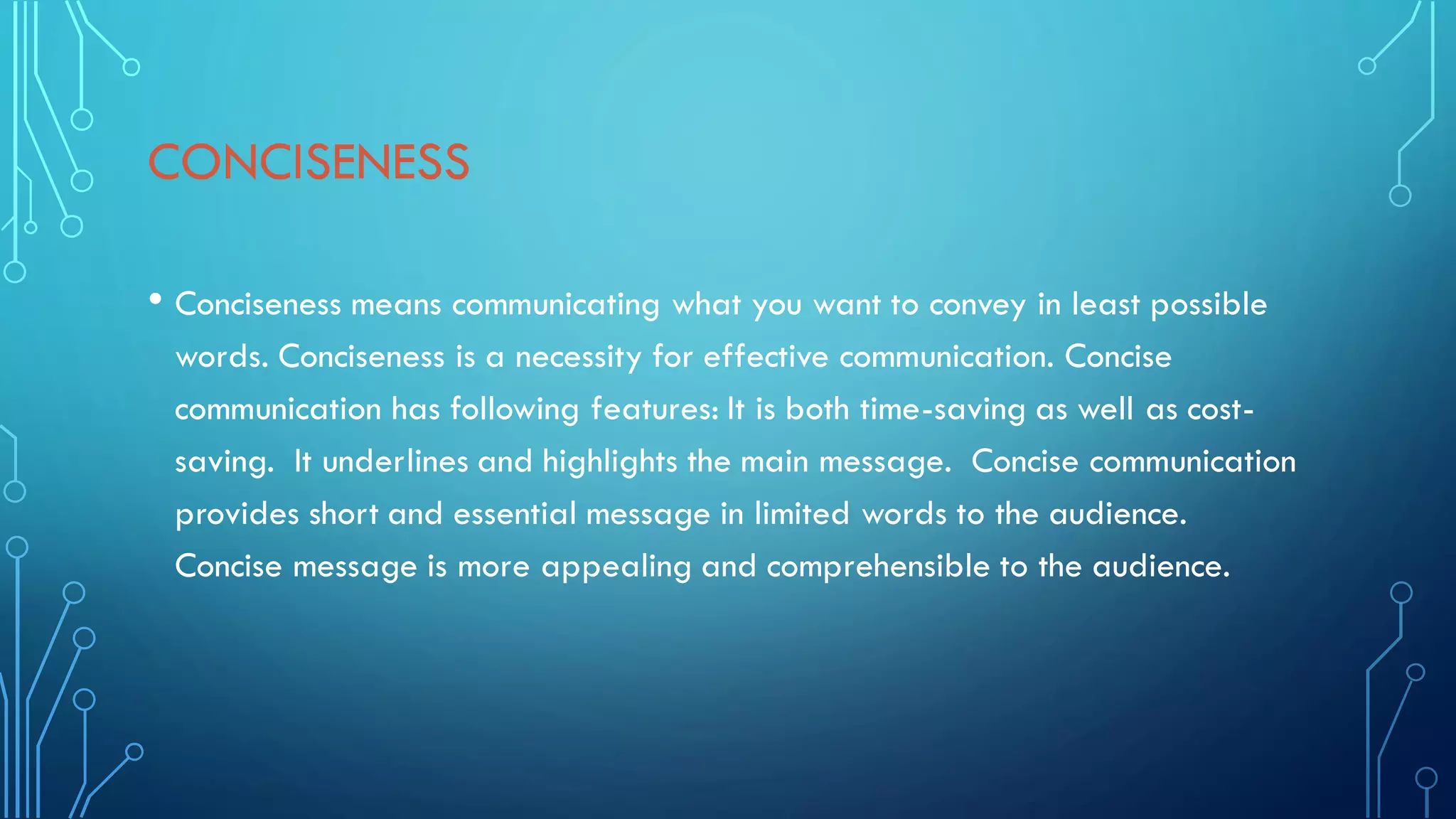 CONCISENESS

• Conciseness means communicating what you want to convey in least possible words. Conciseness is a necessity for effective communication. Concise communication has following features: It is both time-saving as well as cost-saving. It underlines and highlights the main message. Concise communication provides short and essential message in limited words to the audience. Concise message is more appealing and comprehensible to the audience.